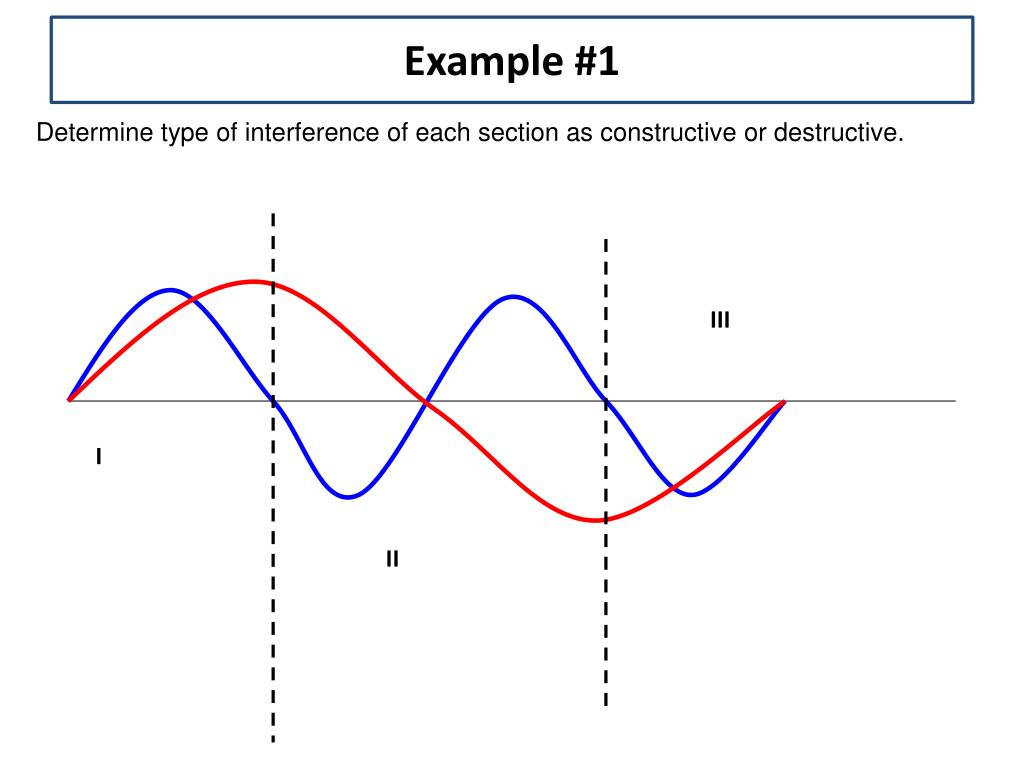 Example #1

Determine type of interference of each section as constructive or destructive.

III

I

II